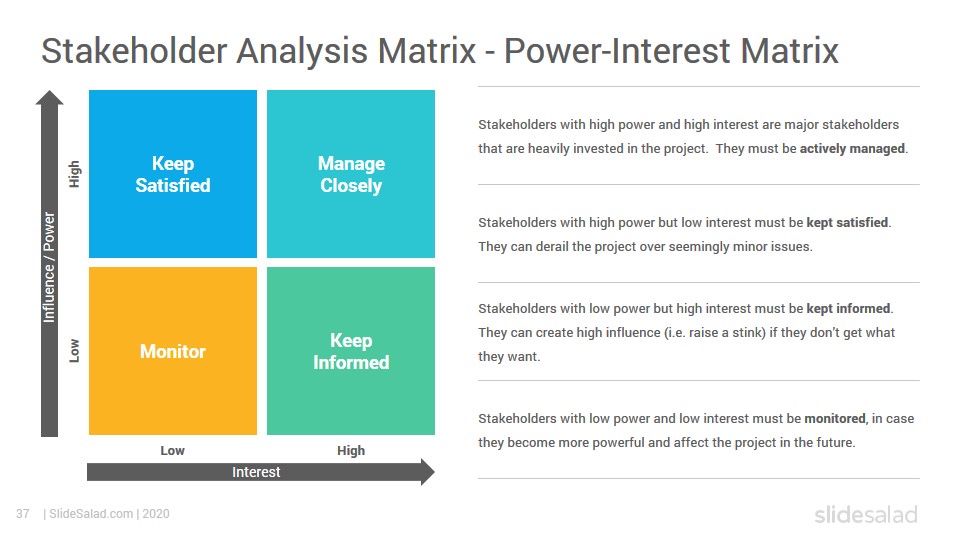 Stakeholder Analysis Matrix - Power-Interest Matrix

Influence / Power

High

Low

Keep Satisfied

Manage Closely

Monitor

Keep Informed

Low

High

Interest

Stakeholders with high power and high interest are major stakeholders that are heavily invested in the project. They must be actively managed.

Stakeholders with high power but low interest must be kept satisfied. They can derail the project over seemingly minor issues.

Stakeholders with low power but high interest must be kept informed. They can create high influence (i.e. raise a stink) if they don't get what they want.

Stakeholders with low power and low interest must be monitored, in case they become more powerful and affect the project in the future.

37 | SlideSalad.com | 2020

slidesalad